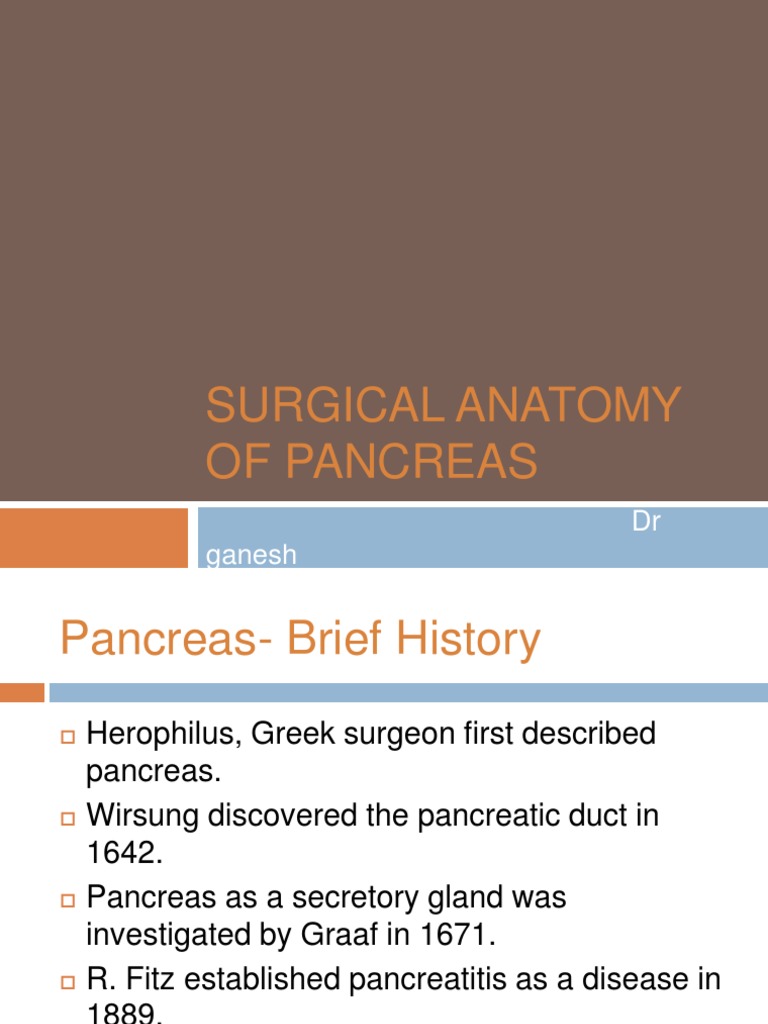 SURGICAL ANATOMY OF PANCREAS

Dr ganesh

Pancreas- Brief History

Herophilus, Greek surgeon first described pancreas.

Wirsung discovered the pancreatic duct in 1642.

Pancreas as a secretory gland was investigated by Graaf in 1671.

R. Fitz established pancreatitis as a disease in 1889.